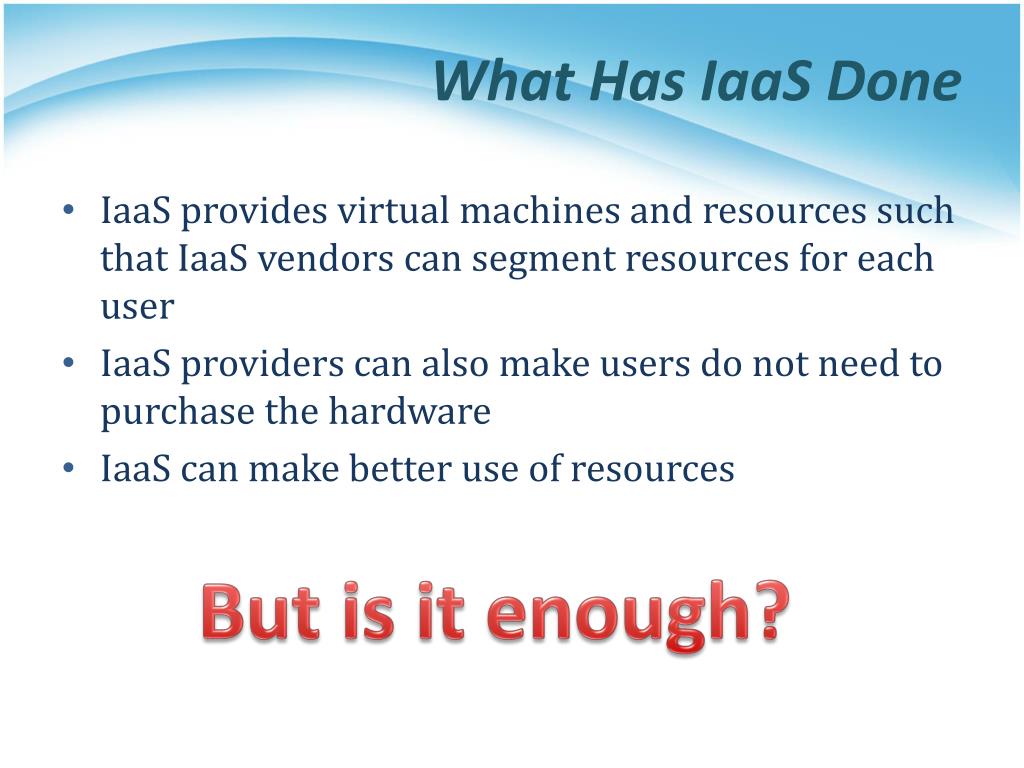 What Has IaaS Done

• IaaS provides virtual machines and resources such that IaaS vendors can segment resources for each user
• IaaS providers can also make users do not need to purchase the hardware
• IaaS can make better use of resources

But is it enough?